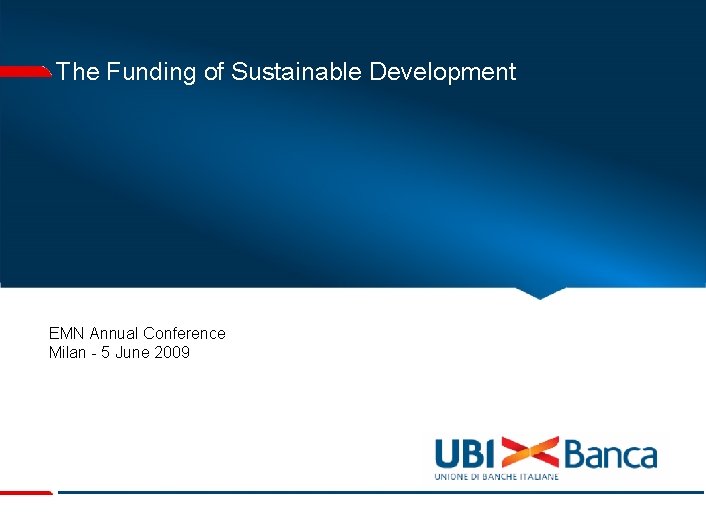 The Funding of Sustainable Development

EMN Annual Conference
Milan - 5 June 2009

UBI Banca
UNIONE DI BANCHE ITALIANE